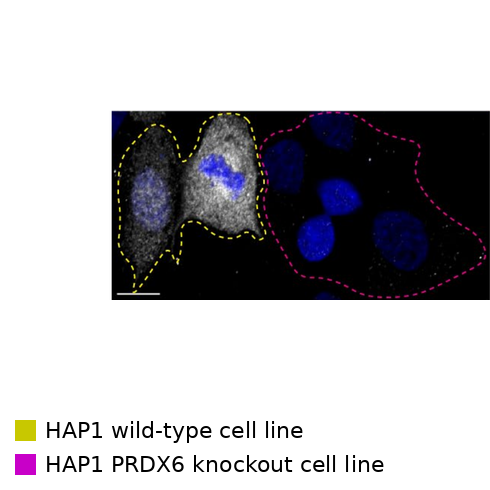 HAP1 wild-type cell line
HAP1 PRDX6 knockout cell line